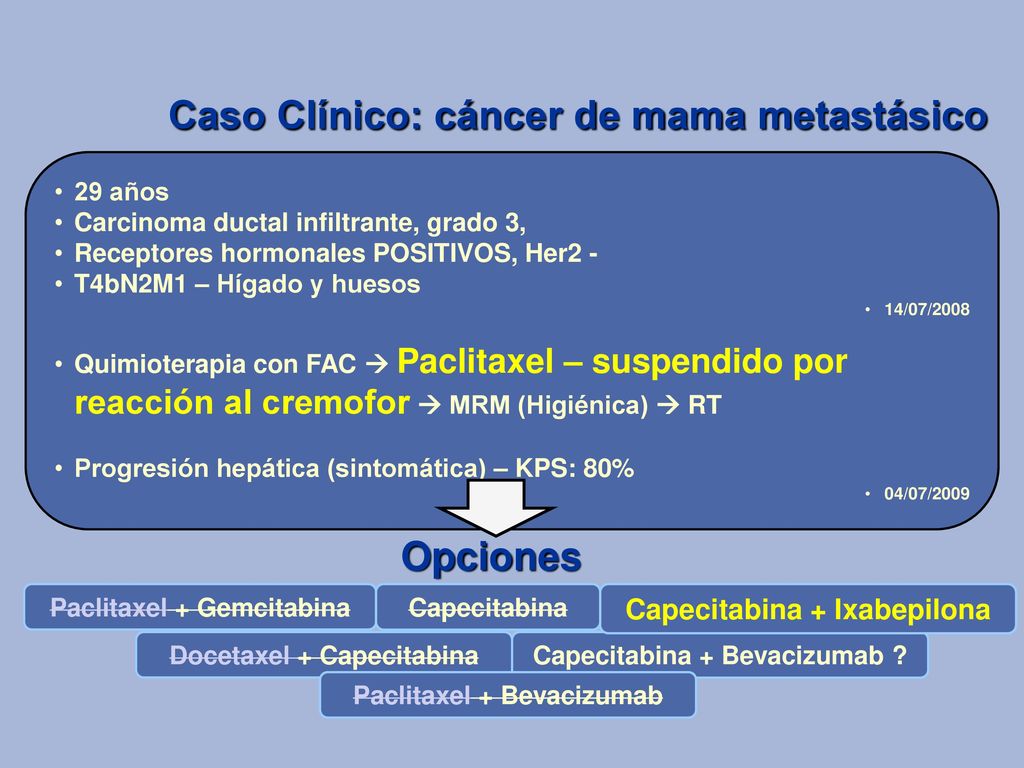 Caso Clínico: cáncer de mama metastásico

• 29 años
• Carcinoma ductal infiltrante, grado 3,
• Receptores hormonales POSITIVOS, Her2 -
• T4bN2M1 – Hígado y huesos

• 14/07/2008

• Quimioterapia con FAC → Paclitaxel – suspendido por reacción al cremofor → MRM (Higiénica) → RT

• Progresión hepática (sintomática) – KPS: 80%

• 04/07/2009

Opciones

Paclitaxel + Gemcitabina

Capecitabina

Capecitabina + Ixabepilona

Docetaxel + Capecitabina

Capecitabina + Bevacizumab ?

Paclitaxel + Bevacizumab